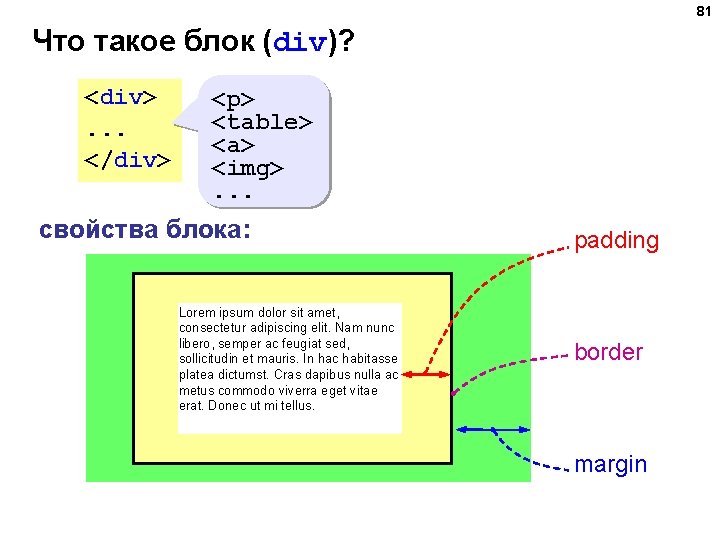 81

Что такое блок (div)?

<div>
...
</div>

<p>
<table>
<a>
<img>
...

свойства блока:

Lorem ipsum dolor sit amet, consectetur adipiscing elit. Nam nunc libero, semper ac feugiat sed, sollicitudin et mauris. In hac habitasse platea dictumst. Cras dapibus nulla ac metus commodo viverra eget vitae erat. Donec ut mi tellus.

padding

border

margin